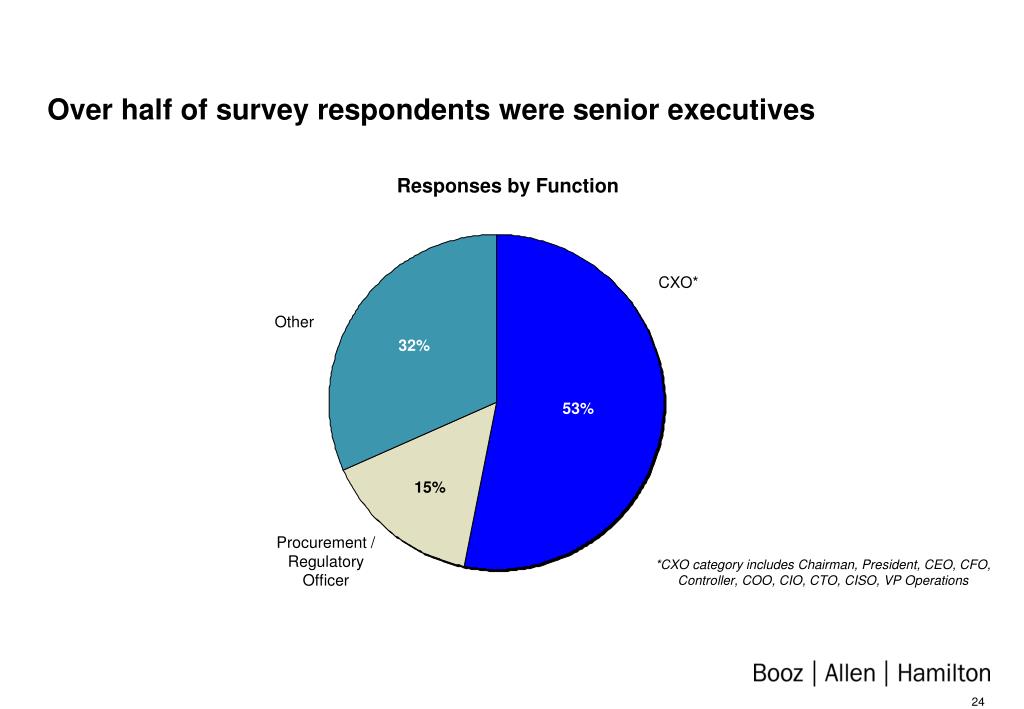 Over half of survey respondents were senior executives

Responses by Function

CXO*

Other

32%

53%

15%

Procurement / Regulatory Officer

*CXO category includes Chairman, President, CEO, CFO, Controller, COO, CIO, CTO, CISO, VP Operations

Booz | Allen | Hamilton

24